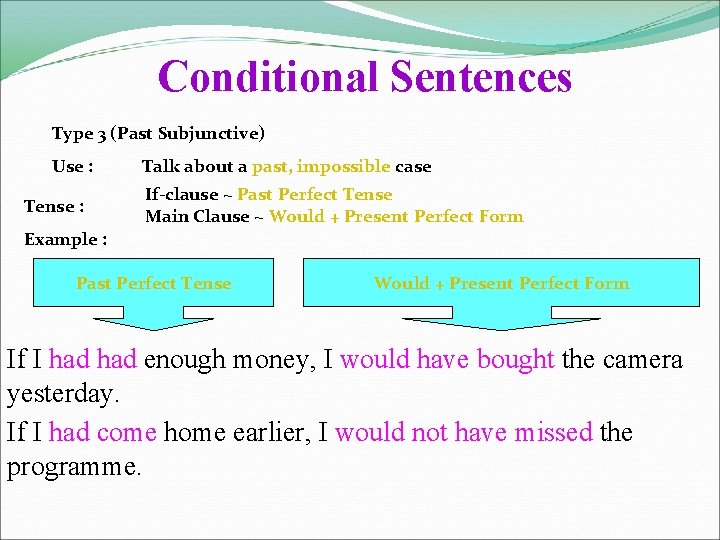 Conditional Sentences

Type 3 (Past Subjunctive)

Use : Talk about a past, impossible case

Tense : If-clause ~ Past Perfect Tense
Main Clause ~ Would + Present Perfect Form

Example :

Past Perfect Tense

Would + Present Perfect Form

If I had had enough money, I would have bought the camera yesterday.

If I had come home earlier, I would not have missed the programme.